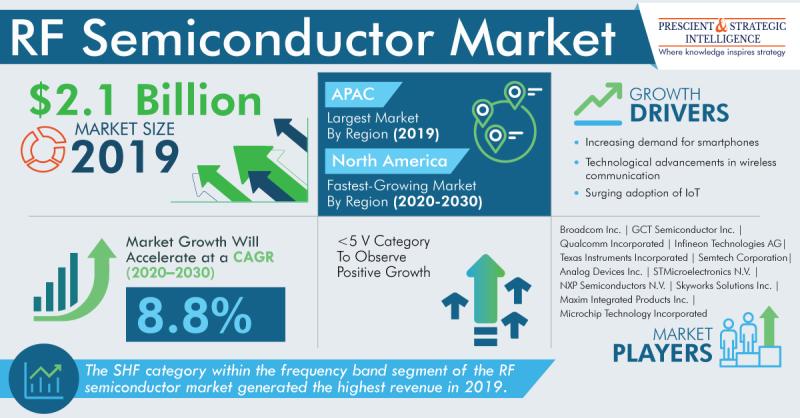 RF Semiconductor Market

PRESCIENT & STRATEGIC INTELLIGENCE
Where knowledge inspires strategy

$2.1 Billion
MARKET SIZE
2019

APAC
Largest Market By Region (2019)

North America
Fastest-Growing Market By Region (2020-2030)

GROWTH DRIVERS
• Increasing demand for smartphones
• Technological advancements in wireless communication
• Surging adoption of IoT

Market Growth Will Accelerate at a CAGR (2020–2030)
8.8%

<5 V Category To Observe Positive Growth

Broadcom Inc. | GCT Semiconductor Inc. | Qualcomm Incorporated | Infineon Technologies AG | Texas Instruments Incorporated | Semtech Corporation | Analog Devices Inc. | STMicroelectronics N.V. | NXP Semiconductors N.V. | Skyworks Solutions Inc. | Maxim Integrated Products Inc. | Microchip Technology Incorporated

MARKET PLAYERS

The SHF category within the frequency band segment of the RF semiconductor market generated the highest revenue in 2019.